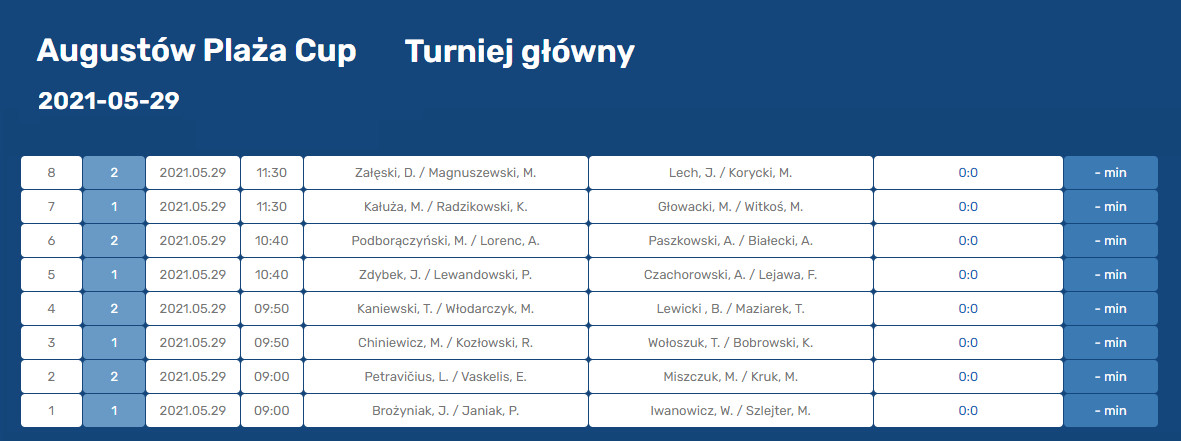 Augustów Plaża Cup Turniej główny

2021-05-29

| 8 | 2 | 2021.05.29 | 11:30 | Załęski, D. / Magnuszewski, M. | Lech, J. / Korycki, M. | 0:0 | - min |
|---|---|---|---|---|---|---|---|
| 7 | 1 | 2021.05.29 | 11:30 | Kałuża, M. / Radzikowski, K. | Głowacki, M. / Witkoś, M. | 0:0 | - min |
| 6 | 2 | 2021.05.29 | 10:40 | Podborączyński, M. / Lorenc, A. | Paszkowski, A. / Białecki, A. | 0:0 | - min |
| 5 | 1 | 2021.05.29 | 10:40 | Zdybek, J. / Lewandowski, P. | Czachorowski, A. / Lejawa, F. | 0:0 | - min |
| 4 | 2 | 2021.05.29 | 09:50 | Kaniewski, T. / Włodarczyk, M. | Lewicki , B. / Maziarek, T. | 0:0 | - min |
| 3 | 1 | 2021.05.29 | 09:50 | Chiniewicz, M. / Kozłowski, R. | Wołoszuk, T. / Bobrowski, K. | 0:0 | - min |
| 2 | 2 | 2021.05.29 | 09:00 | Petravičius, L. / Vaskelis, E. | Miszczuk, M. / Kruk, M. | 0:0 | - min |
| 1 | 1 | 2021.05.29 | 09:00 | Brożyniak, J. / Janiak, P. | Iwanowicz, W. / Szlejter, M. | 0:0 | - min |